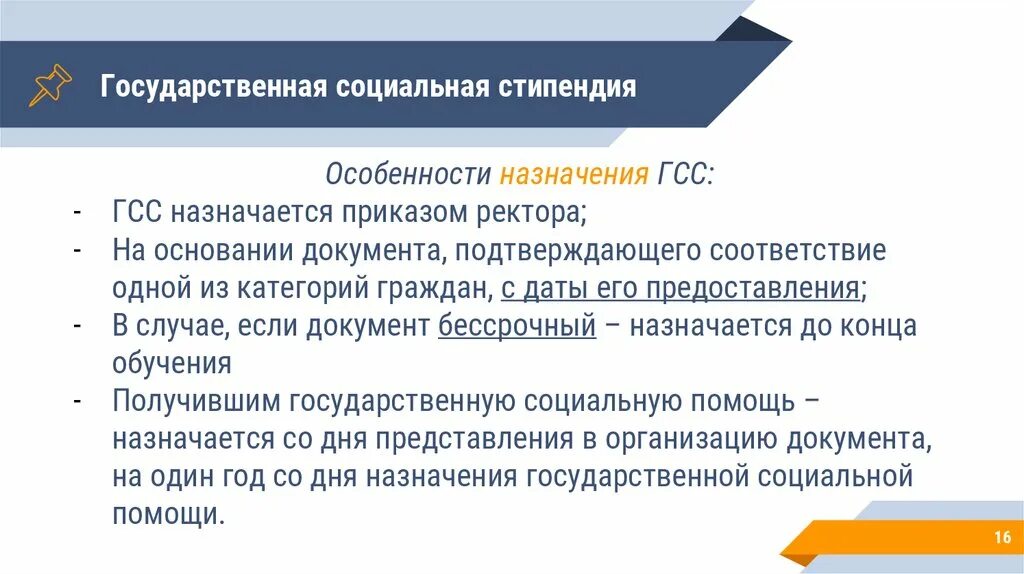 Государственная социальная стипендия

Особенности назначения ГСС:

- ГСС назначается приказом ректора;
- На основании документа, подтверждающего соответствие одной из категорий граждан, с даты его предоставления;
- В случае, если документ бессрочный – назначается до конца обучения
- Получившим государственную социальную помощь – назначается со дня представления в организацию документа, на один год со дня назначения государственной социальной помощи.

16